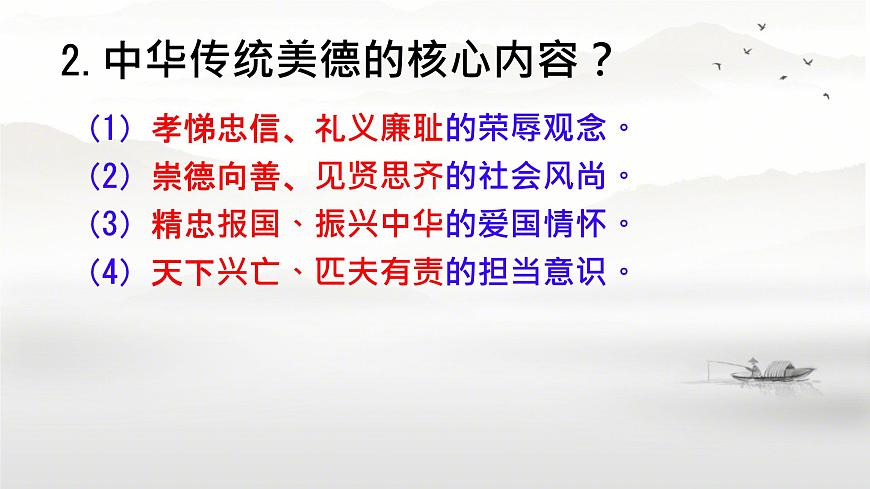 2. 中华传统美德的核心内容？

（1）孝悌忠信、礼义廉耻的荣辱观念。

（2）崇德向善、见贤思齐的社会风尚。

（3）精忠报国、振兴中华的爱国情怀。

（4）天下兴亡、匹夫有责的担当意识。